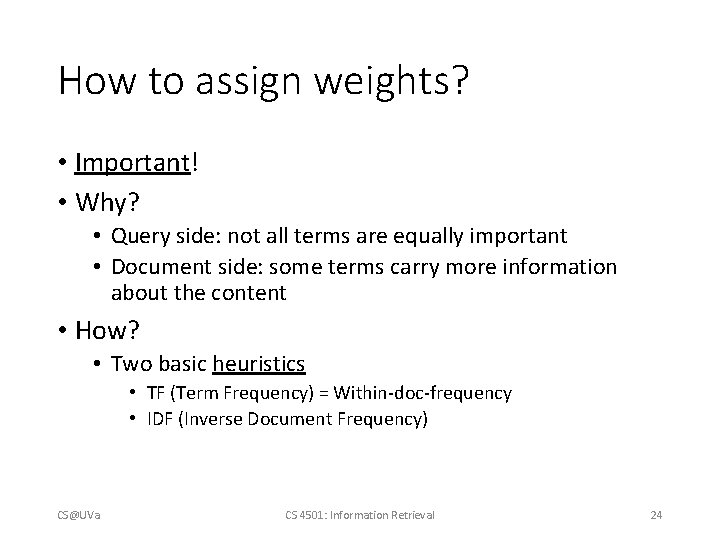 How to assign weights?

• Important!
• Why?
  • Query side: not all terms are equally important
  • Document side: some terms carry more information about the content
• How?
  • Two basic heuristics
    • TF (Term Frequency) = Within-doc-frequency
    • IDF (Inverse Document Frequency)

CS@UVa
CS 4501: Information Retrieval
24